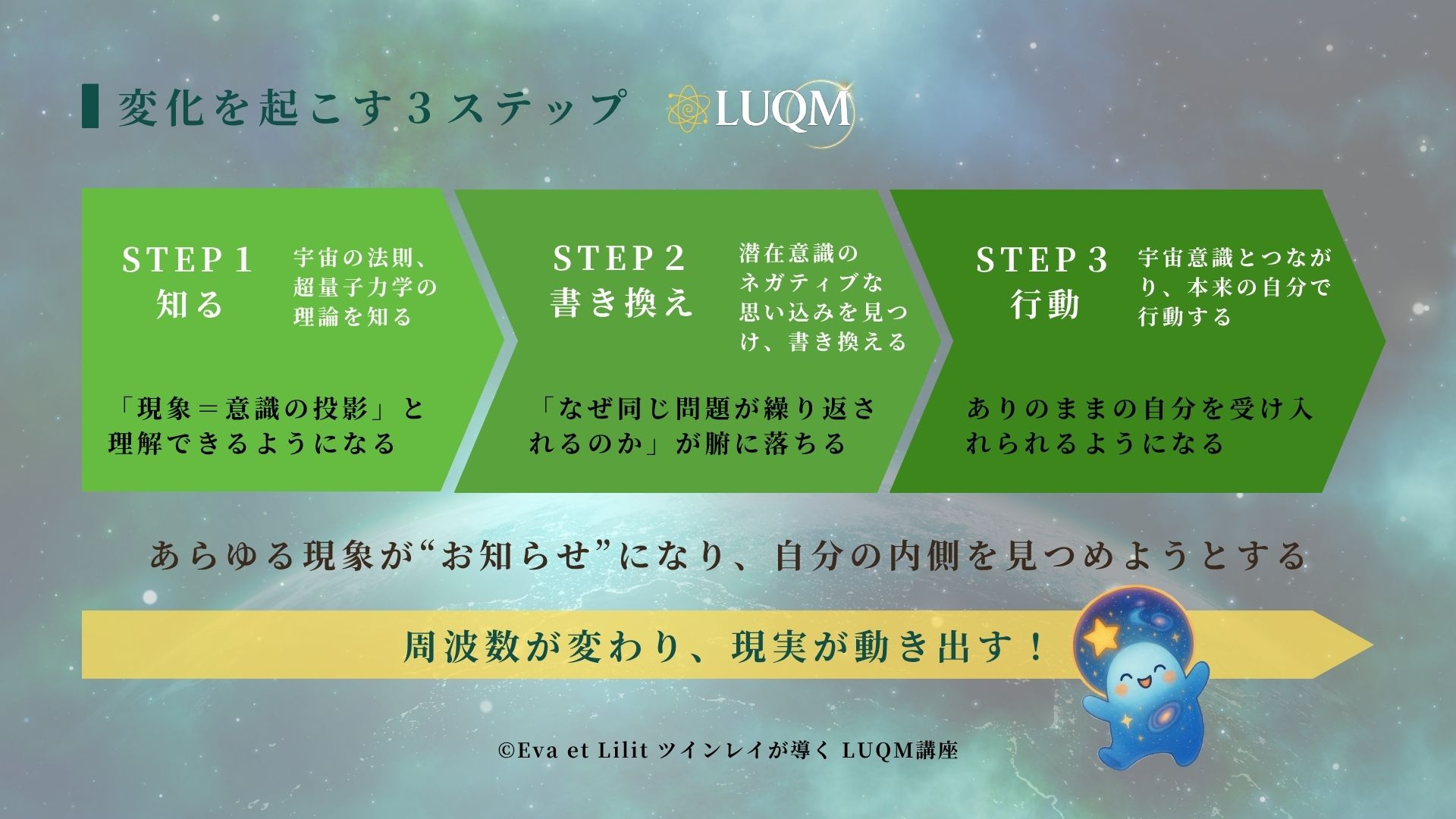 変化を起こす３ステップ　LUQM

STEP１
知る

宇宙の法則、超量子力学の理論を知る

「現象＝意識の投影」と理解できるようになる

STEP２
書き換え

潜在意識のネガティブな思い込みを見つけ、書き換える

「なぜ同じ問題が繰り返されるのか」が腑に落ちる

STEP３
行動

宇宙意識とつながり、本来の自分で行動する

ありのままの自分を受け入れられるようになる

あらゆる現象が“お知らせ”になり、自分の内側を見つめようとする

周波数が変わり、現実が動き出す！

©Eva et Lilit ツインレイが導く LUQM講座